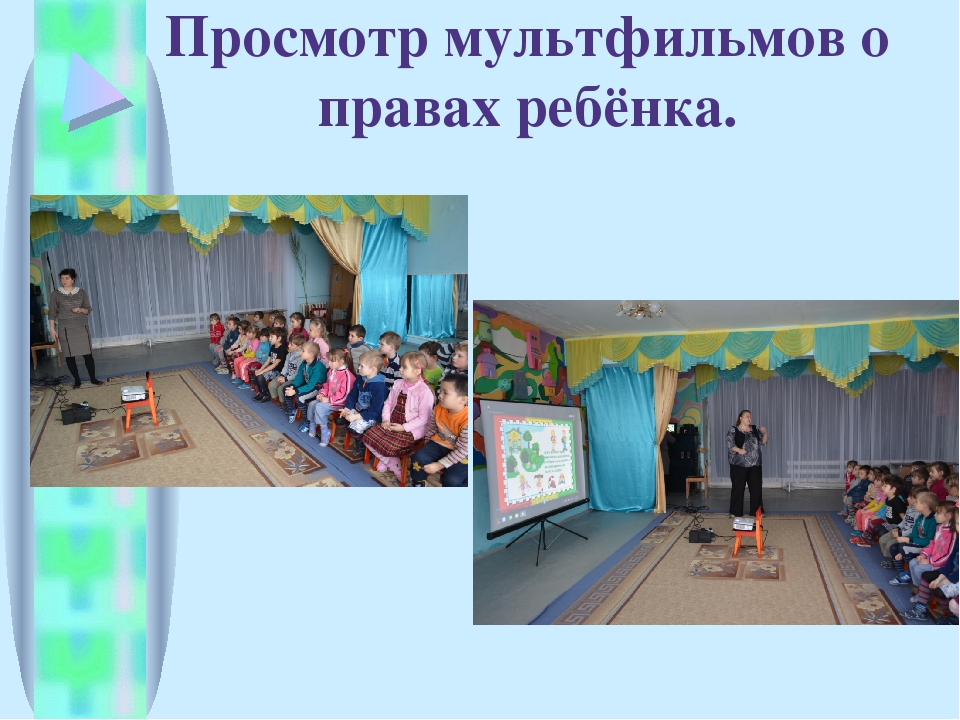 Просмотр мультфильмов о правах ребёнка.